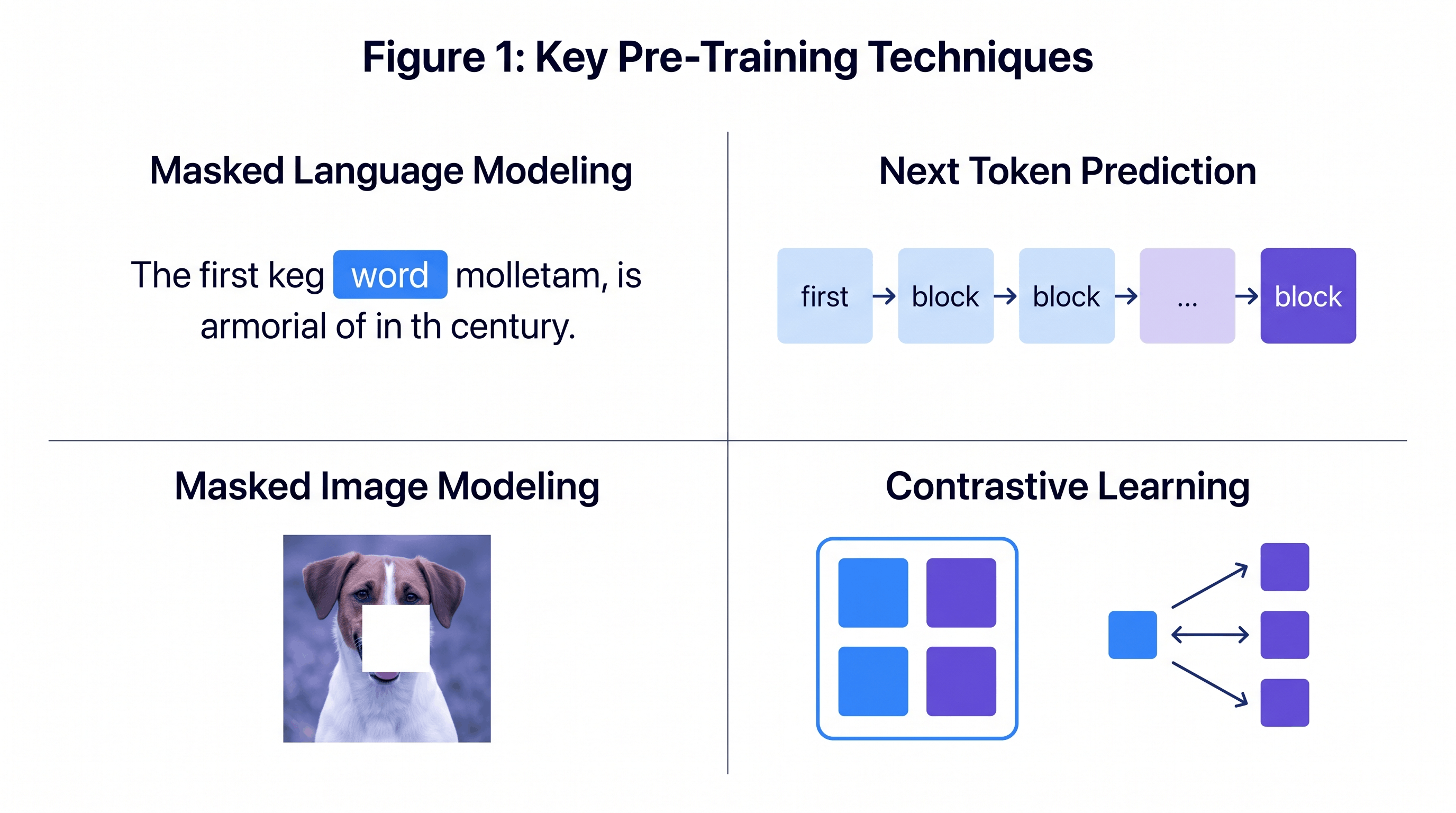 Figure 1: Key Pre-Training Techniques

Masked Language Modeling

The first keg word molletam, is armorial of in th century.

Next Token Prediction

first → block → block → ... → block

Masked Image Modeling

Contrastive Learning